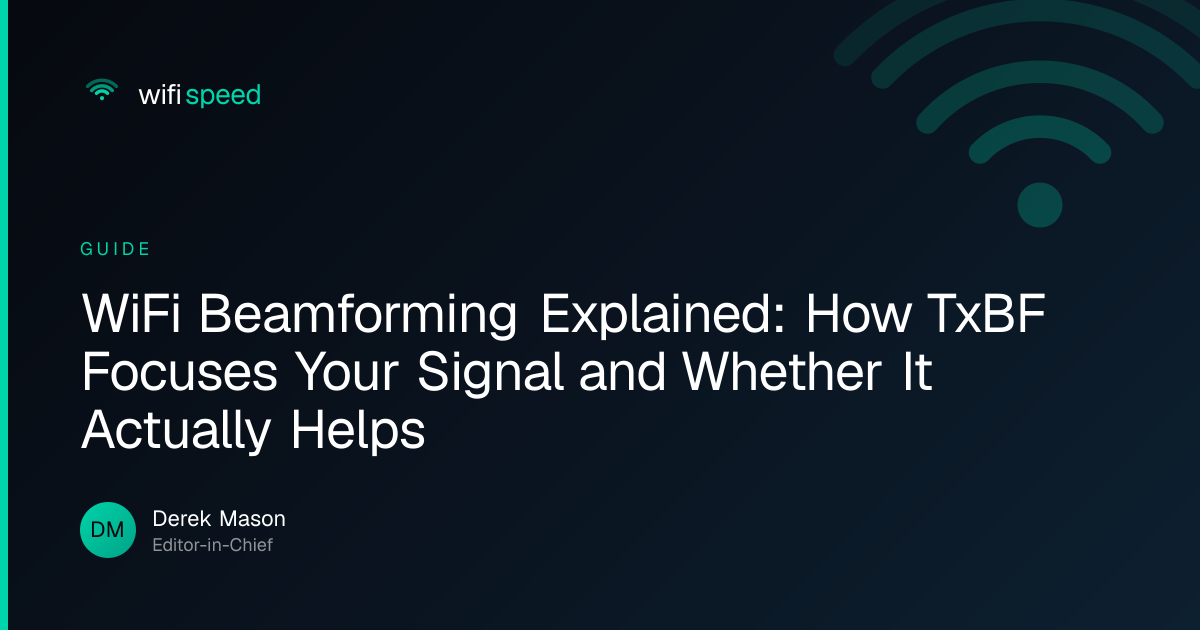 wifi speed

GUIDE

WiFi Beamforming Explained: How TxBF Focuses Your Signal and Whether It Actually Helps

DM

Derek Mason
Editor-in-Chief